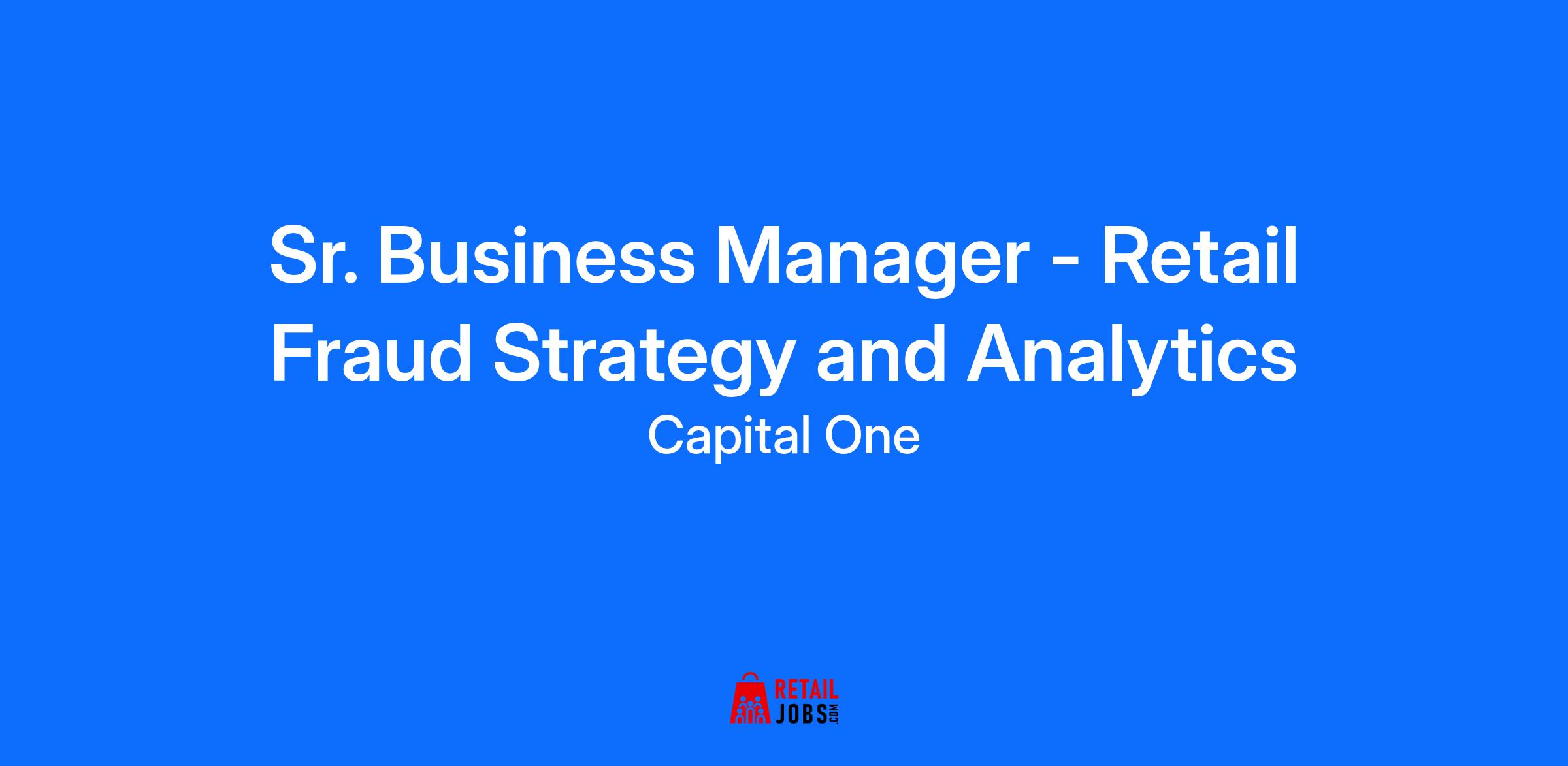 Sr. Business Manager - Retail Fraud Strategy and Analytics

Capital One

RETAIL JOBS.COM